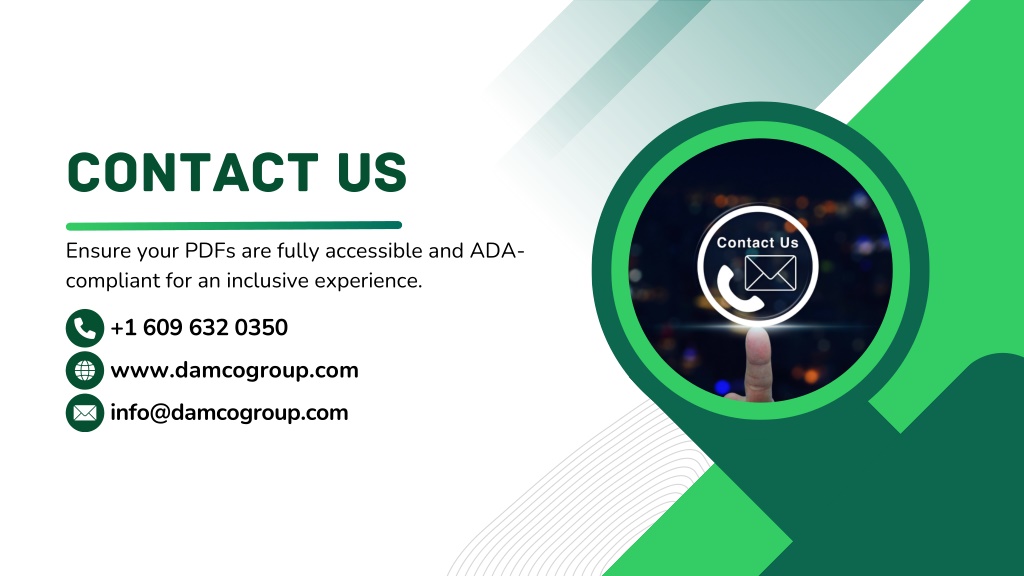 CONTACT US

Ensure your PDFs are fully accessible and ADA-compliant for an inclusive experience.

+1 609 632 0350

www.damcogroup.com

info@damcogroup.com

Contact Us